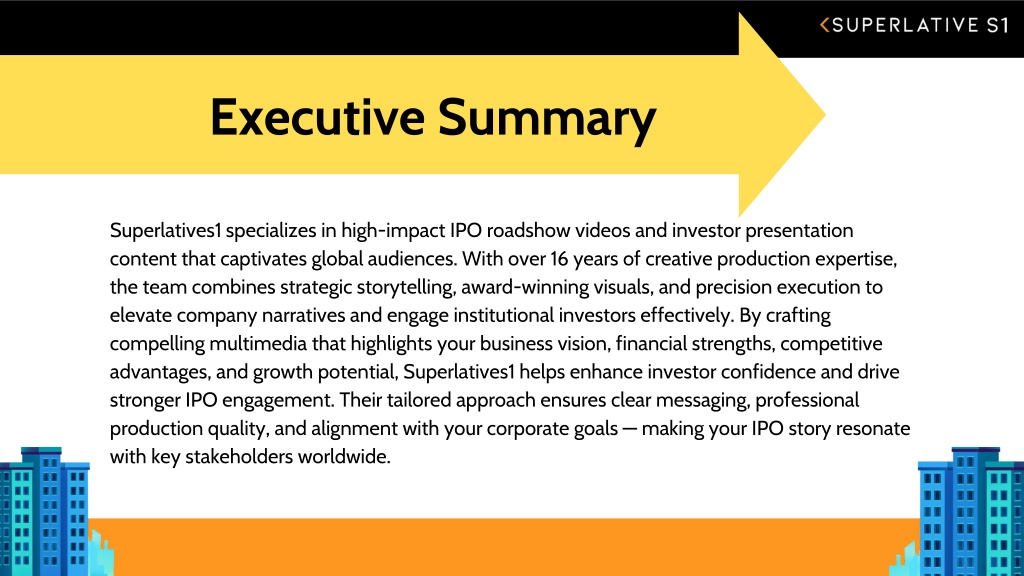 SUPERLATIVE S1

Executive Summary

Superlatives1 specializes in high-impact IPO roadshow videos and investor presentation content that captivates global audiences. With over 16 years of creative production expertise, the team combines strategic storytelling, award-winning visuals, and precision execution to elevate company narratives and engage institutional investors effectively. By crafting compelling multimedia that highlights your business vision, financial strengths, competitive advantages, and growth potential, Superlatives1 helps enhance investor confidence and drive stronger IPO engagement. Their tailored approach ensures clear messaging, professional production quality, and alignment with your corporate goals — making your IPO story resonate with key stakeholders worldwide.